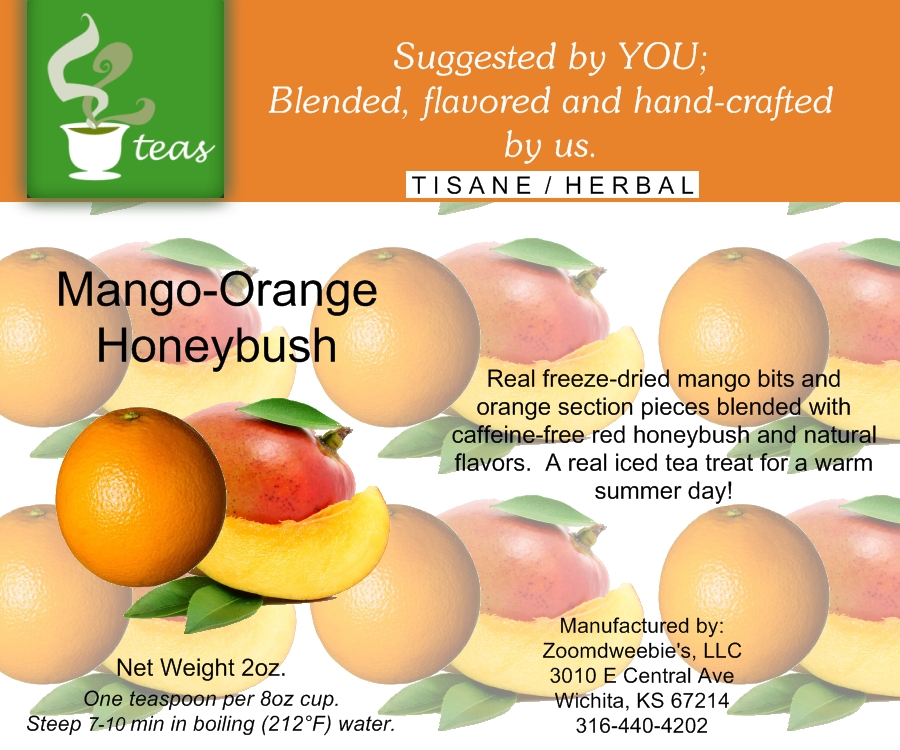 teas

Suggested by YOU;
Blended, flavored and hand-crafted by us.

TISANE / HERBAL

Mango-Orange Honeybush

Real freeze-dried mango bits and orange section pieces blended with caffeine-free red honeybush and natural flavors. A real iced tea treat for a warm summer day!

Net Weight 2oz.
One teaspoon per 8oz cup.
Steep 7-10 min in boiling (212°F) water.

Manufactured by:
Zoomdweebie's, LLC
3010 E Central Ave
Wichita, KS 67214
316-440-4202